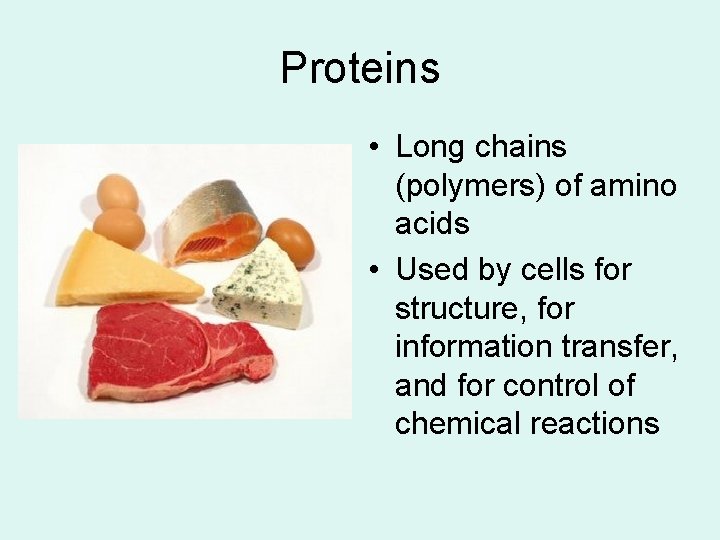 Proteins

• Long chains (polymers) of amino acids
• Used by cells for structure, for information transfer, and for control of chemical reactions